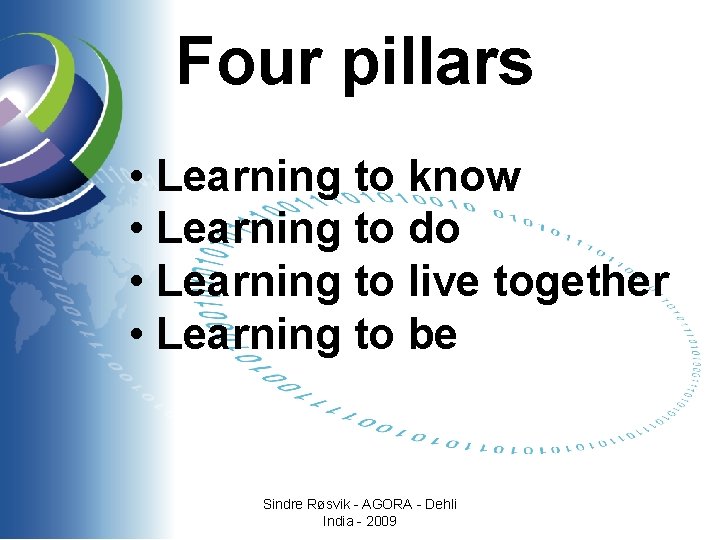 Four pillars

• Learning to know
• Learning to do
• Learning to live together
• Learning to be

Sindre Røsvik - AGORA - Dehli India - 2009